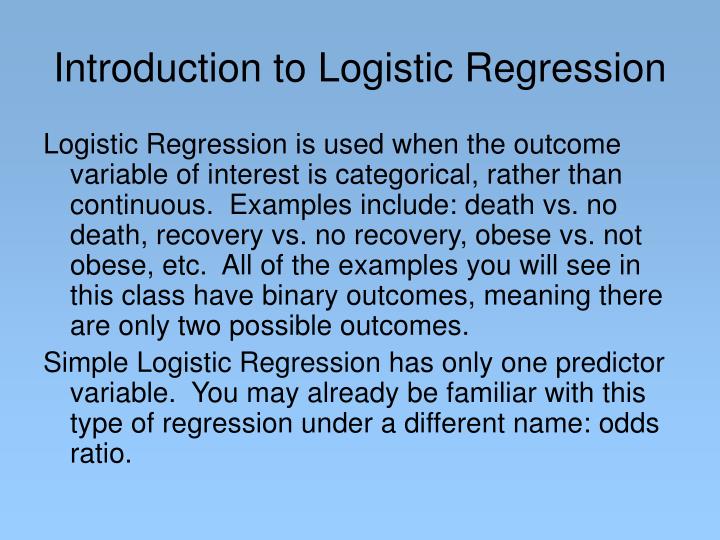 Introduction to Logistic Regression

Logistic Regression is used when the outcome variable of interest is categorical, rather than continuous. Examples include: death vs. no death, recovery vs. no recovery, obese vs. not obese, etc. All of the examples you will see in this class have binary outcomes, meaning there are only two possible outcomes.

Simple Logistic Regression has only one predictor variable. You may already be familiar with this type of regression under a different name: odds ratio.